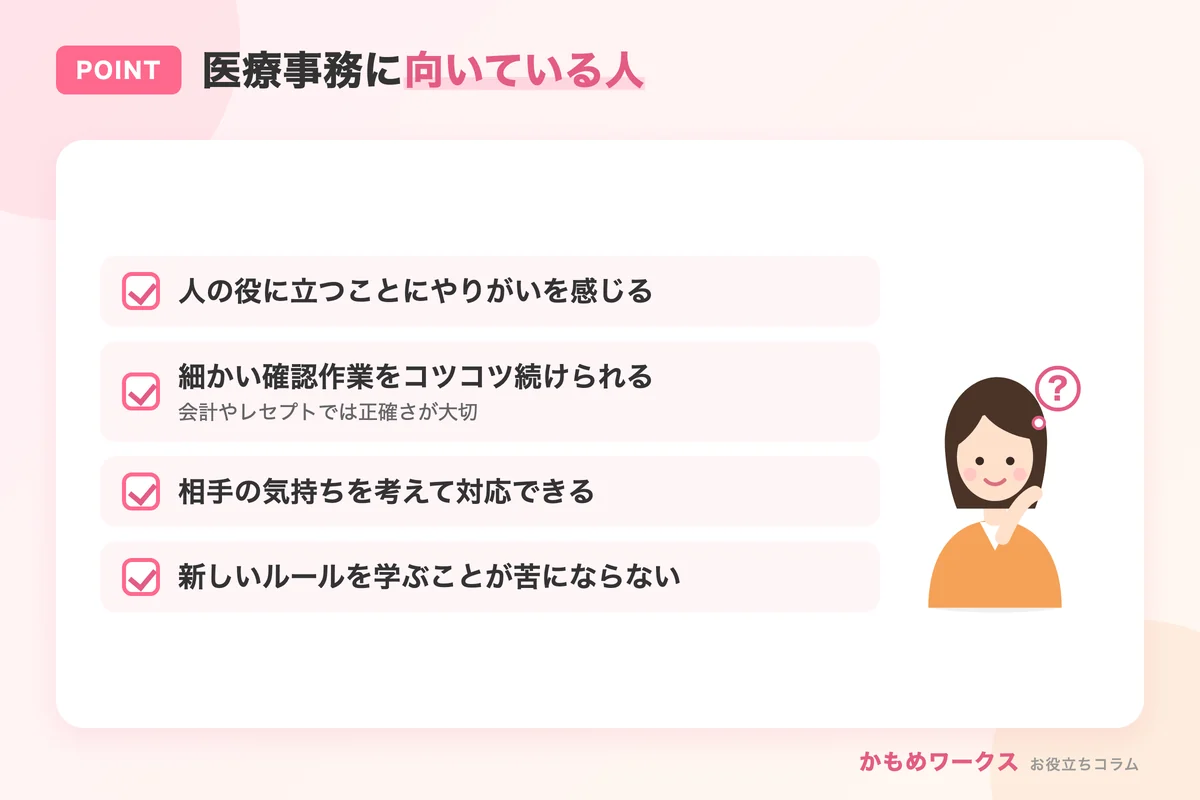 POINT 医療事務に向いている人

☑ 人の役に立つことにやりがいを感じる

☑ 細かい確認作業をコツコツ続けられる
会計やレセプトでは正確さが大切

☑ 相手の気持ちを考えて対応できる

☑ 新しいルールを学ぶことが苦にならない

?

かもめワークス お役立ちコラム